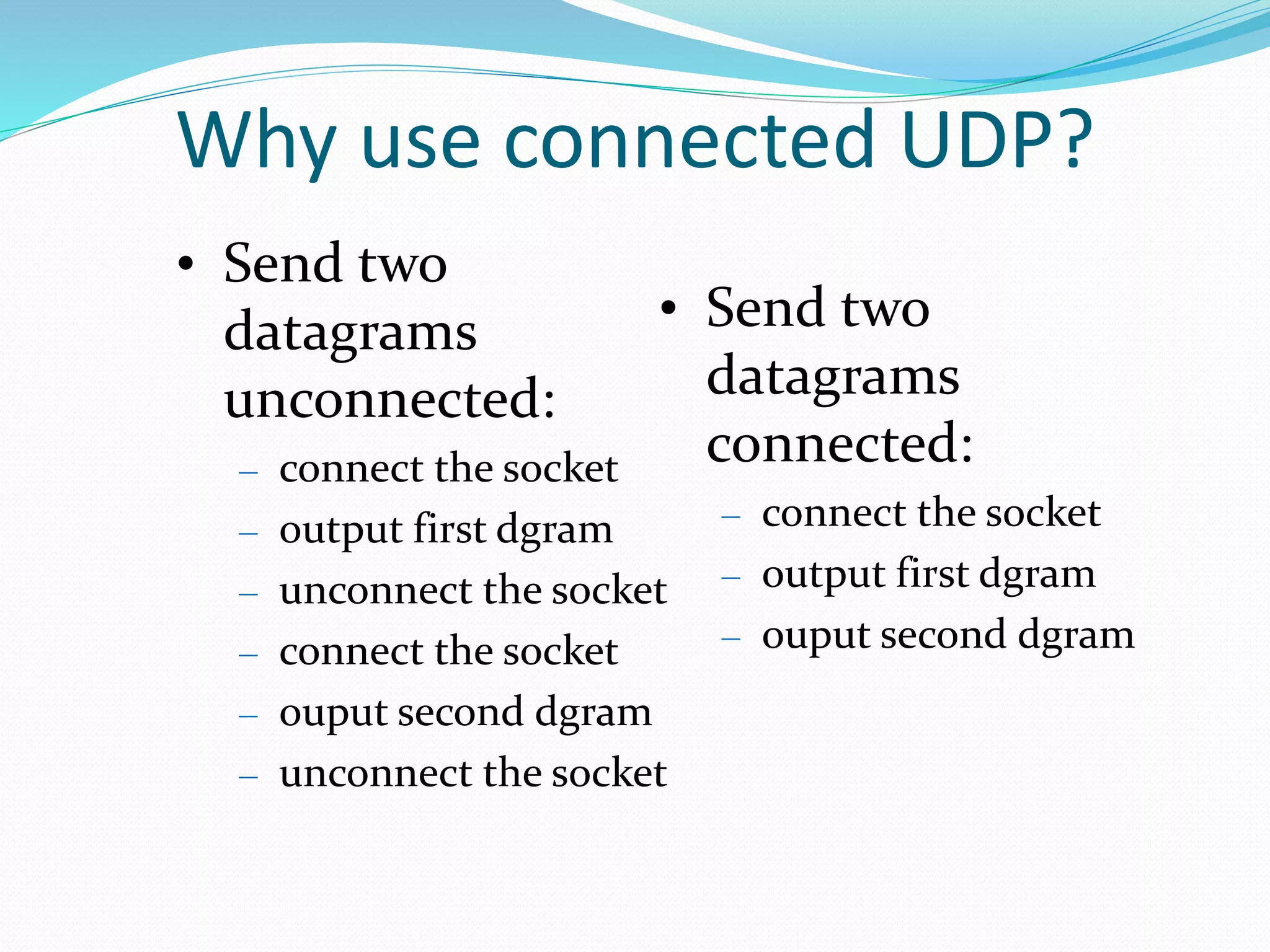 Why use connected UDP?

• Send two datagrams unconnected:
  – connect the socket
  – output first dgram
  – unconnect the socket
  – connect the socket
  – ouput second dgram
  – unconnect the socket

• Send two datagrams connected:
  – connect the socket
  – output first dgram
  – ouput second dgram